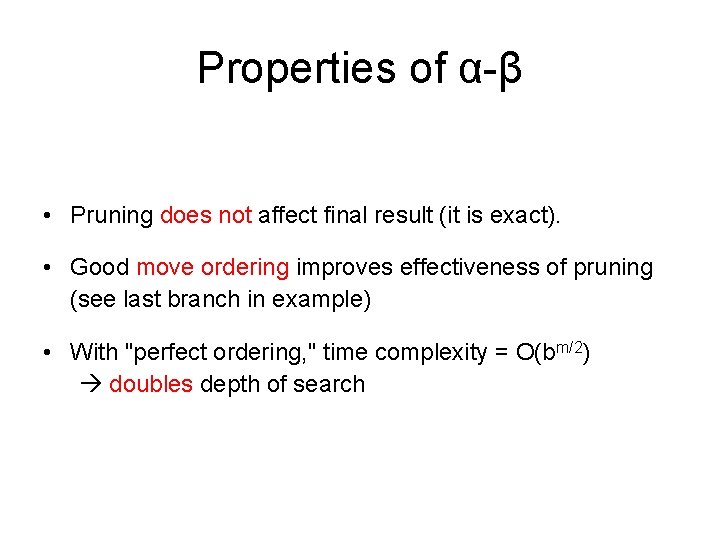 Properties of α-β

• Pruning does not affect final result (it is exact).

• Good move ordering improves effectiveness of pruning (see last branch in example)

• With "perfect ordering," time complexity = $O(b^{m/2})$
→ doubles depth of search